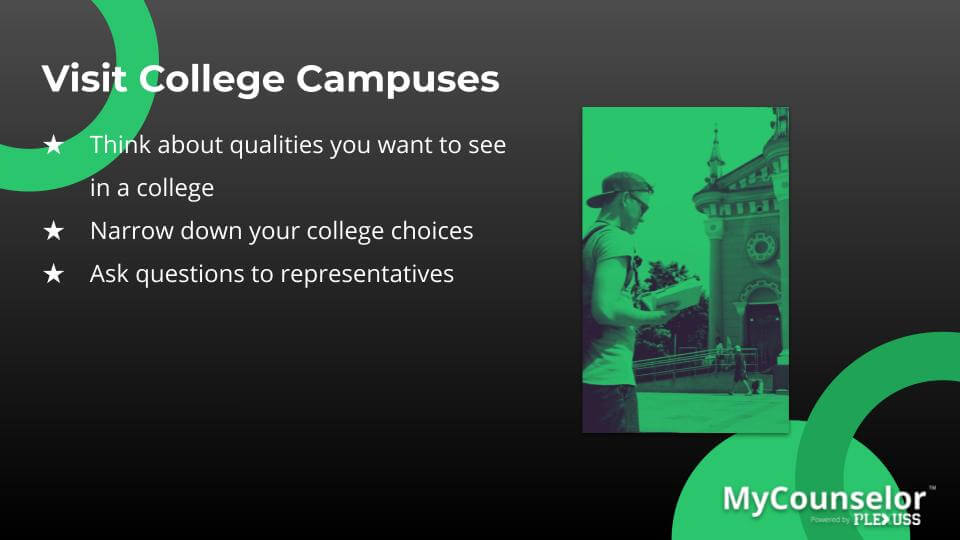 Visit College Campuses

★ Think about qualities you want to see in a college
★ Narrow down your college choices
★ Ask questions to representatives

MyCounselor™
Powered by PLEXUSS